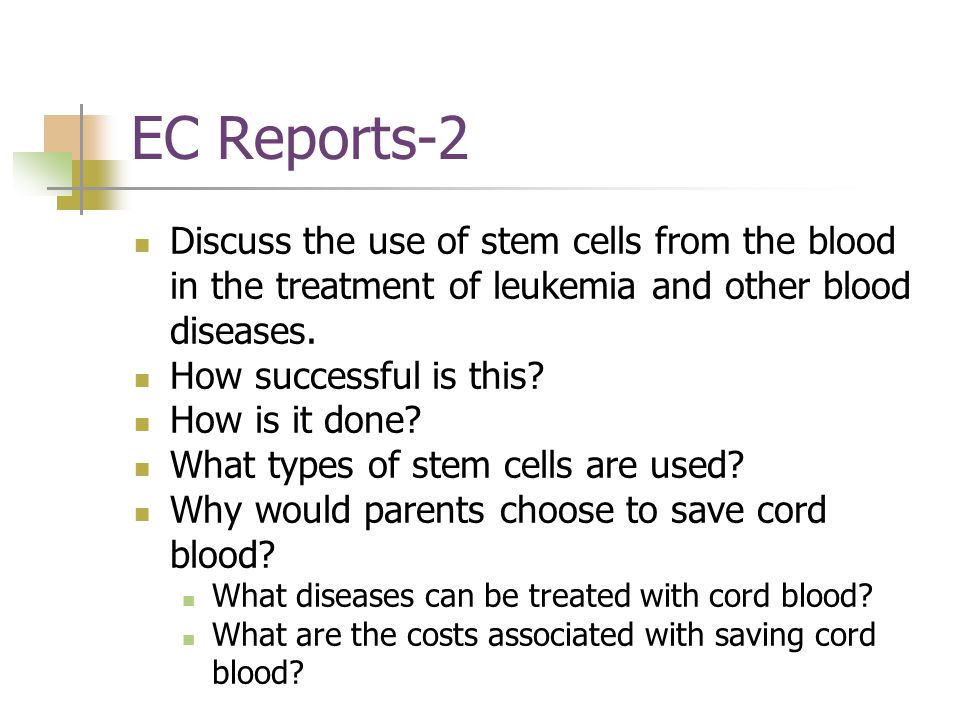 EC Reports-2

- Discuss the use of stem cells from the blood in the treatment of leukemia and other blood diseases.
- How successful is this?
- How is it done?
- What types of stem cells are used?
- Why would parents choose to save cord blood?
  - What diseases can be treated with cord blood?
  - What are the costs associated with saving cord blood?